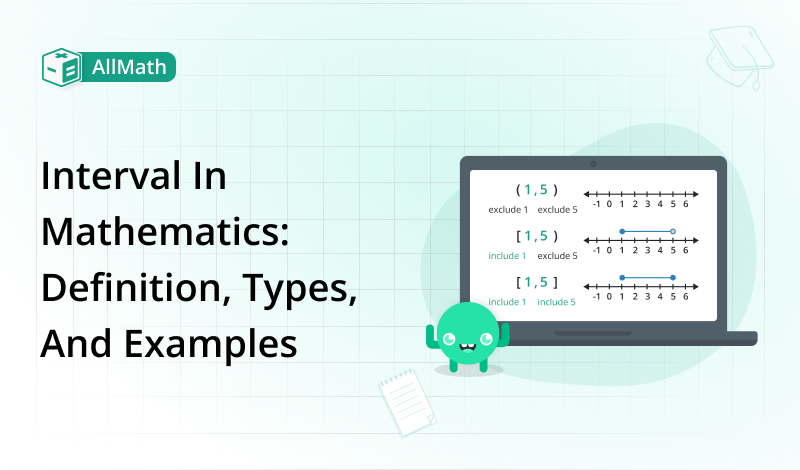 AllMath

Interval In Mathematics: Definition, Types, And Examples

( 1 , 5 )
exclude 1 exclude 5
-1 0 1 2 3 4 5 6

[ 1 , 5 )
include 1 exclude 5
-1 0 1 2 3 4 5 6

[ 1 , 5 ]
include 1 include 5
-1 0 1 2 3 4 5 6